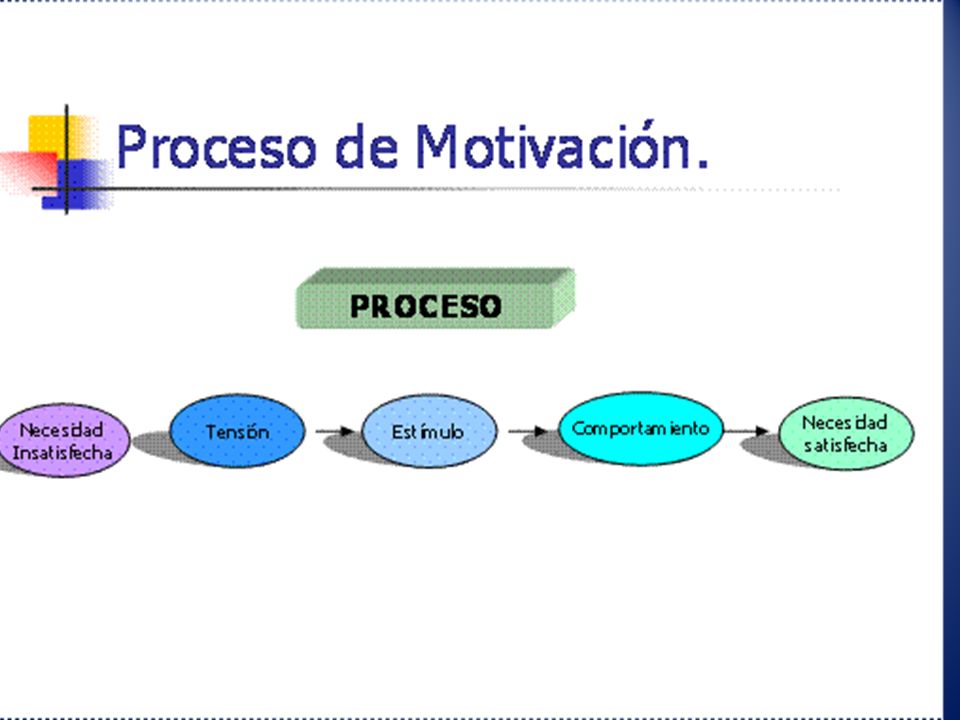 Proceso de Motivación.

PROCESO

Necesidad Insatisfecha

Tensión

Estímulo

Comportamiento

Necesidad satisfecha